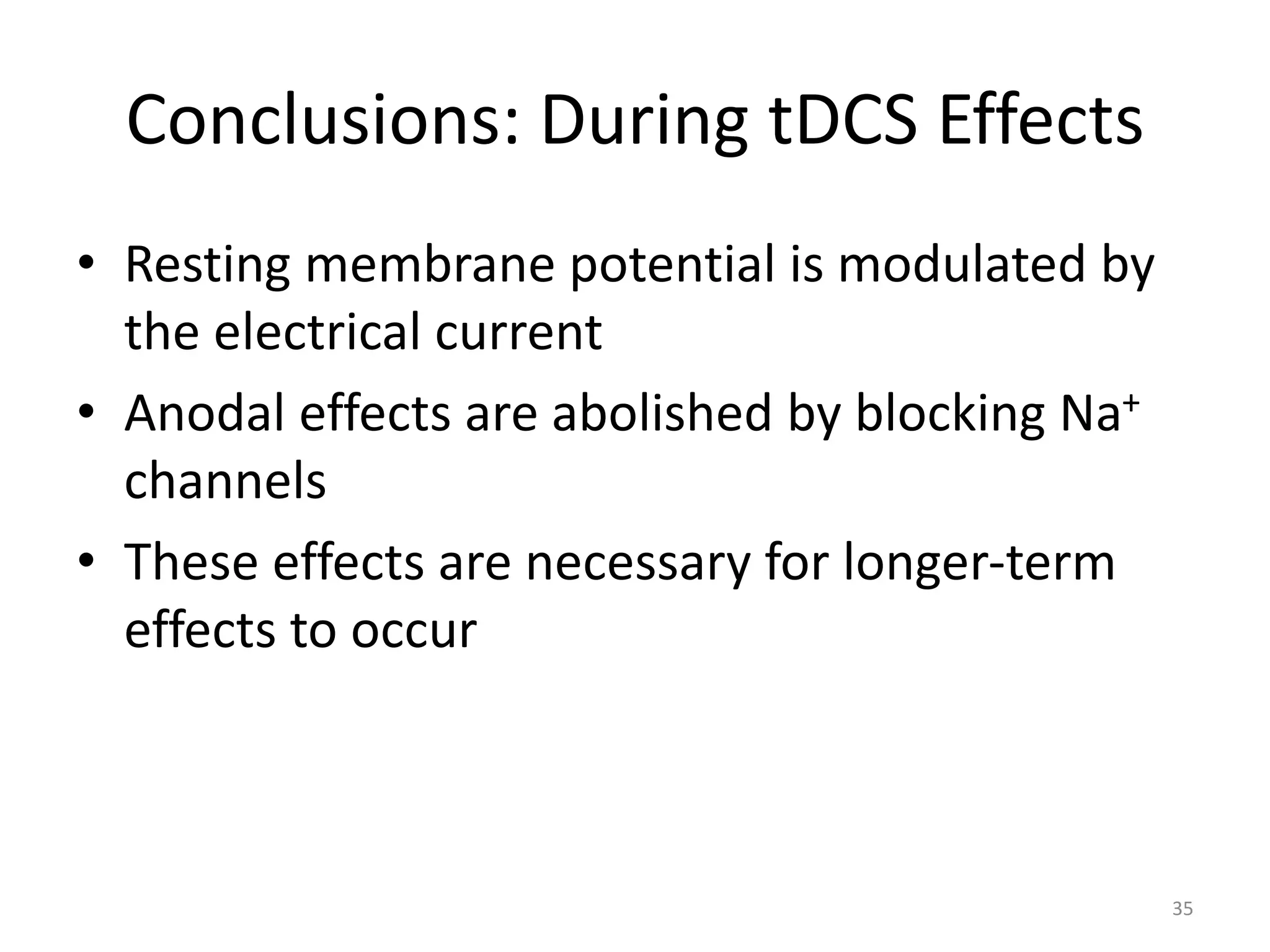 Conclusions: During tDCS Effects

• Resting membrane potential is modulated by the electrical current
• Anodal effects are abolished by blocking $Na^+$ channels
• These effects are necessary for longer-term effects to occur

35